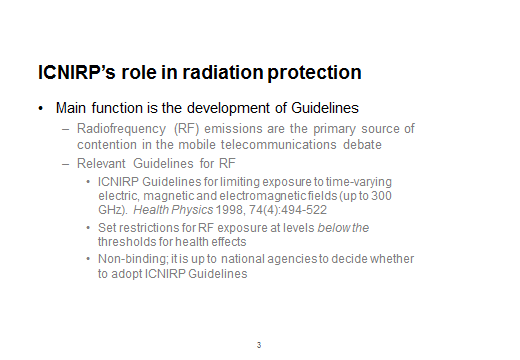 ICNIRP's role in radiation protection

• Main function is the development of Guidelines

– Radiofrequency (RF) emissions are the primary source of contention in the mobile telecommunications debate

– Relevant Guidelines for RF

• ICNIRP Guidelines for limiting exposure to time-varying electric, magnetic and electromagnetic fields (up to 300 GHz). Health Physics 1998, 74(4):494-522

• Set restrictions for RF exposure at levels below the thresholds for health effects

• Non-binding; it is up to national agencies to decide whether to adopt ICNIRP Guidelines

3